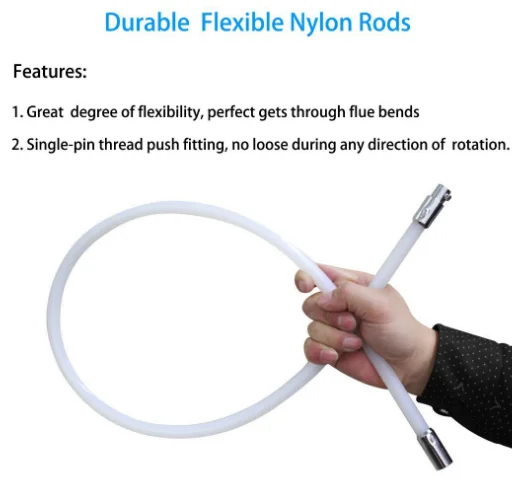 Durable Flexible Nylon Rods

Features:

1. Great degree of flexibility, perfect gets through flue bends

2. Single-pin thread push fitting, no loose during any direction of rotation.